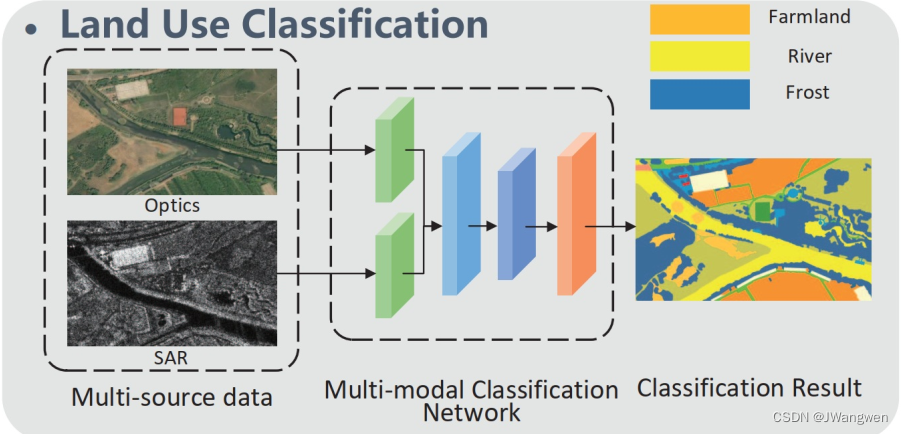 • Land Use Classification

Farmland

River

Frost

Optics

SAR

Multi-source data

Multi-modal Classification Network

Classification Result

CSDN @JWangwen